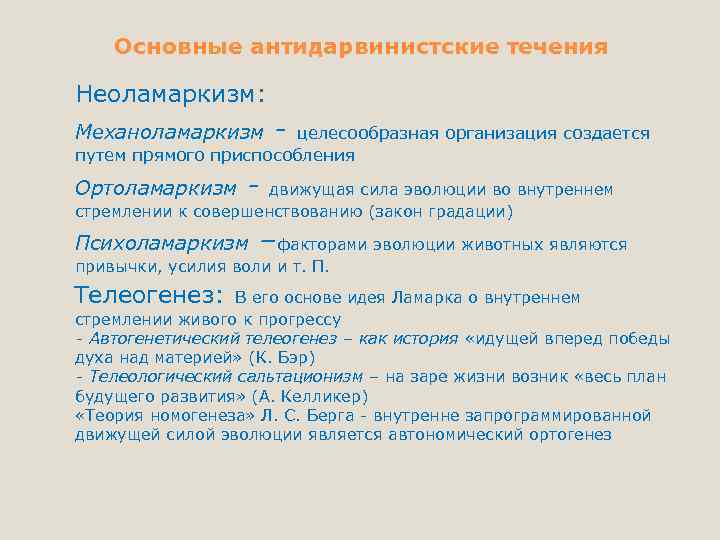 Основные антидарвинистские течения

Неоламаркизм:

Механоламаркизм - целесообразная организация создается путем прямого приспособления

Ортоламаркизм - движущая сила эволюции во внутреннем стремлении к совершенствованию (закон градации)

Психоламаркизм –факторами эволюции животных являются привычки, усилия воли и т. П.

Телеогенез: В его основе идея Ламарка о внутреннем стремлении живого к прогрессу
- Автогенетический телеогенез – как история «идущей вперед победы духа над материей» (К. Бэр)
- Телеологический сальтационизм – на заре жизни возник «весь план будущего развития» (А. Келликер)
«Теория номогенеза» Л. С. Берга - внутренне запрограммированной движущей силой эволюции является автономический ортогенез